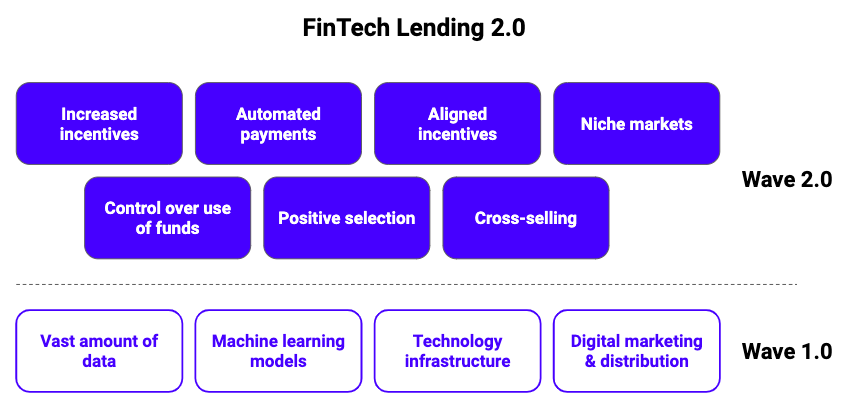 FinTech Lending 2.0

Increased incentives

Automated payments

Aligned incentives

Niche markets

Control over use of funds

Positive selection

Cross-selling

Wave 2.0

Vast amount of data

Machine learning models

Technology infrastructure

Digital marketing & distribution

Wave 1.0